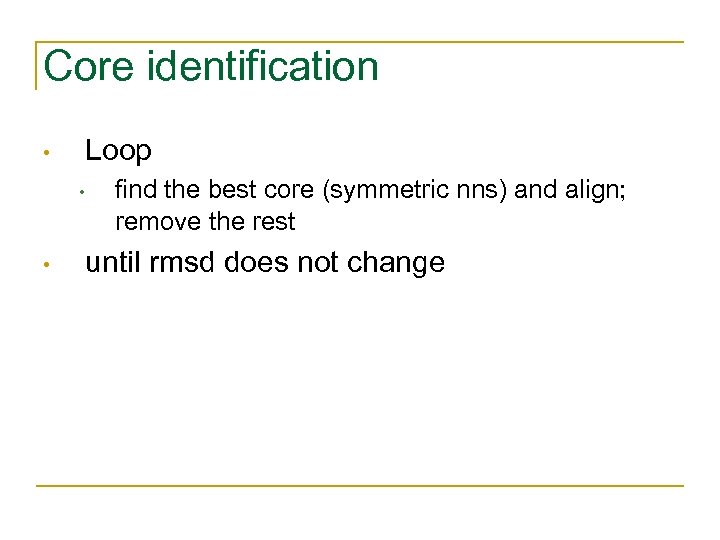 Core identification

• Loop
  • find the best core (symmetric nns) and align; remove the rest
• until rmsd does not change